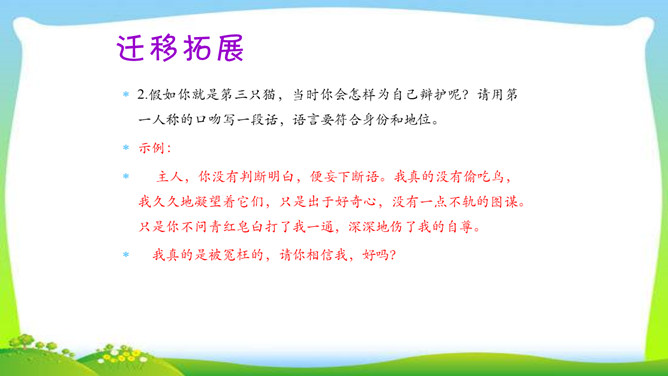 迁移拓展

2.假如你就是第三只猫，当时你会怎样为自己辩护呢？请用第一人称的口吻写一段话，语言要符合身份和地位。

示例：

主人，你没有判断明白，便妄下断语。我真的没有偷吃鸟，我久久地凝望着它们，只是出于好奇心，没有一点不轨的图谋。只是你不问青红皂白打了我一通，深深地伤了我的自尊。

我真的是被冤枉的，请你相信我，好吗？